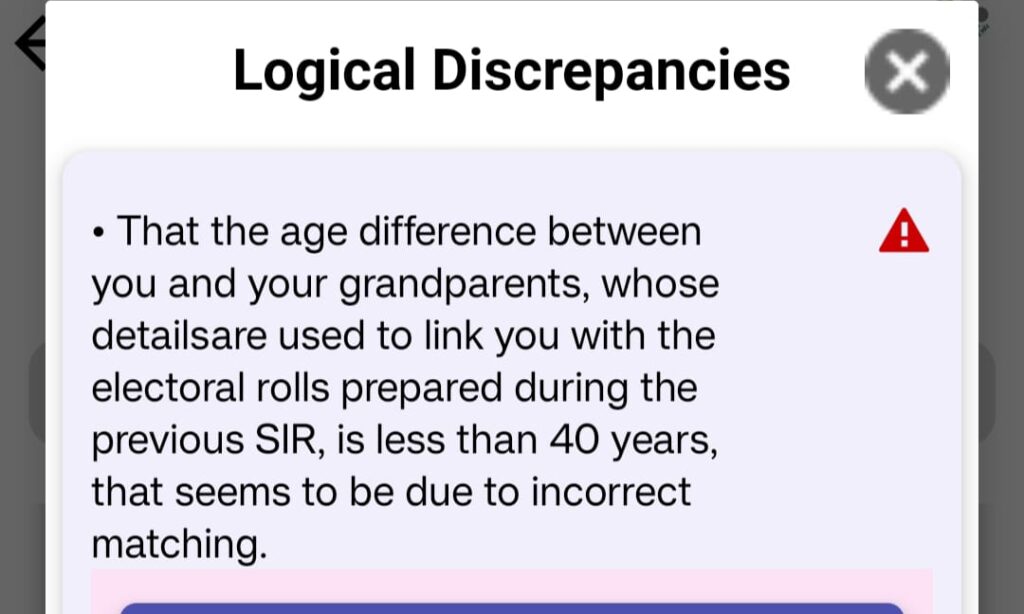 Logical Discrepancies

• That the age difference between you and your grandparents, whose detailsare used to link you with the electoral rolls prepared during the previous SIR, is less than 40 years, that seems to be due to incorrect matching.